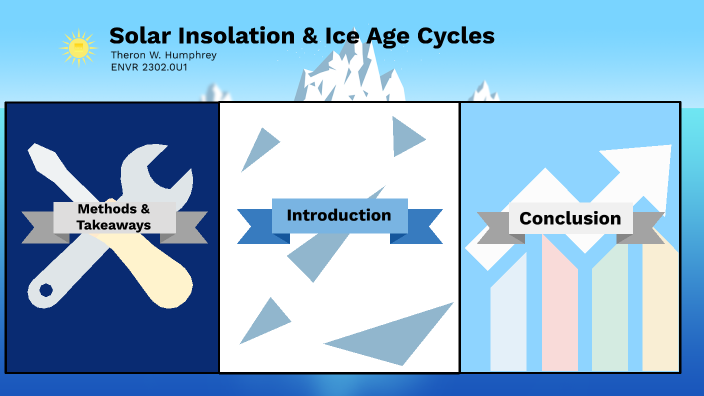 Solar Insolation & Ice Age Cycles
Theron W. Humphrey
ENVR 2302.0U1

Methods & Takeaways

Introduction

Conclusion